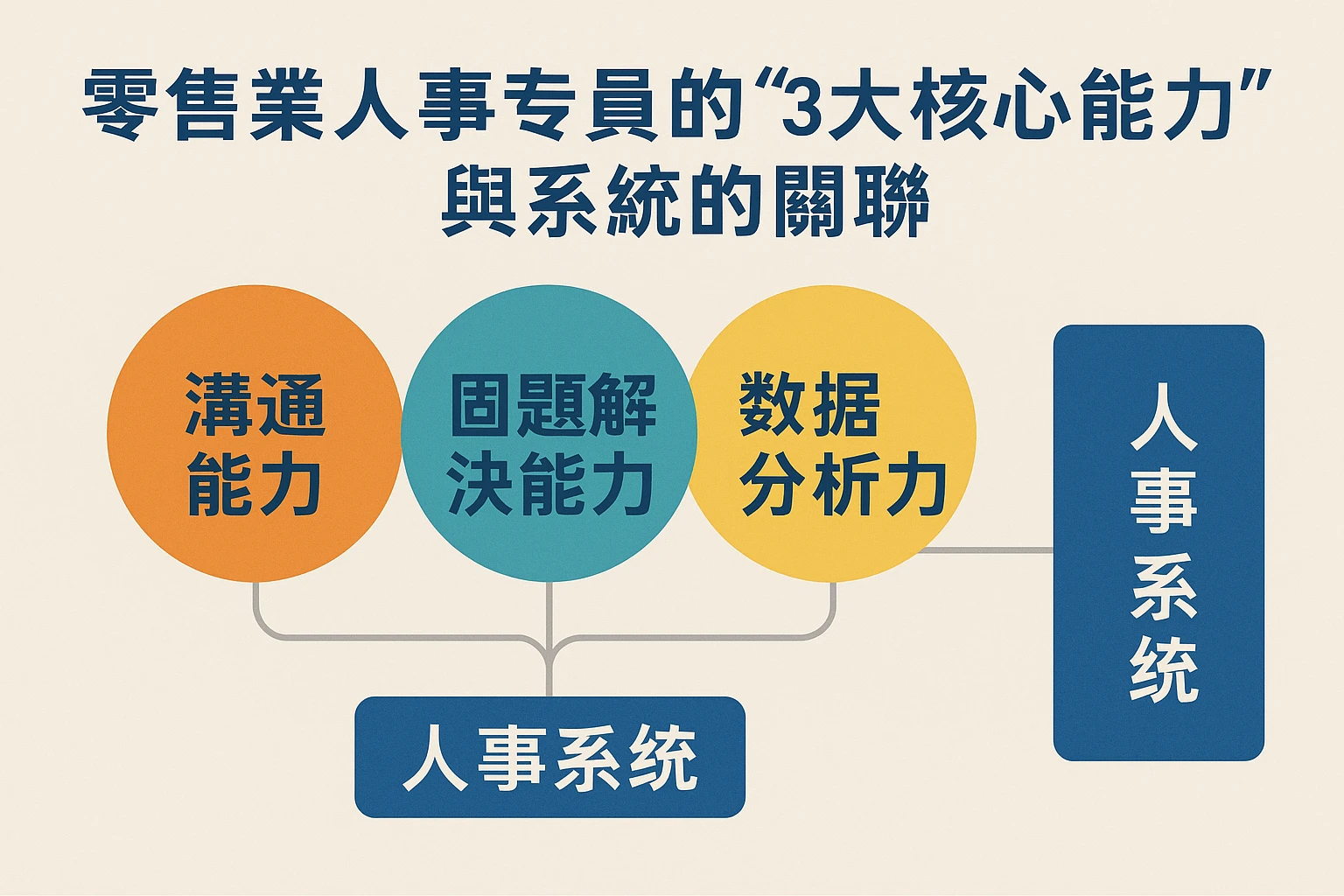 零售業人事专員的“3大核心能力”與系統的關聯

溝通能力

固題解決能力

数据分析力

人事系统

人事系统